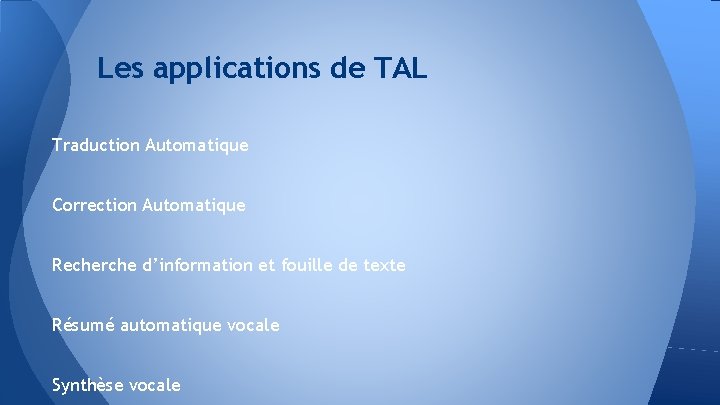 Les applications de TAL

Traduction Automatique

Correction Automatique

Recherche d’information et fouille de texte

Résumé automatique vocale

Synthèse vocale